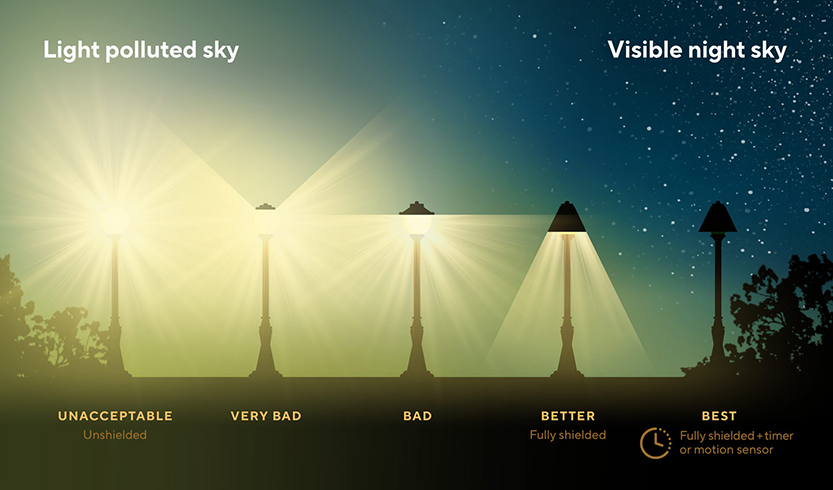 Light polluted sky

Visible night sky

UNACCEPTABLE
Unshielded

VERY BAD

BAD

BETTER
Fully shielded

BEST
Fully shielded + timer or motion sensor